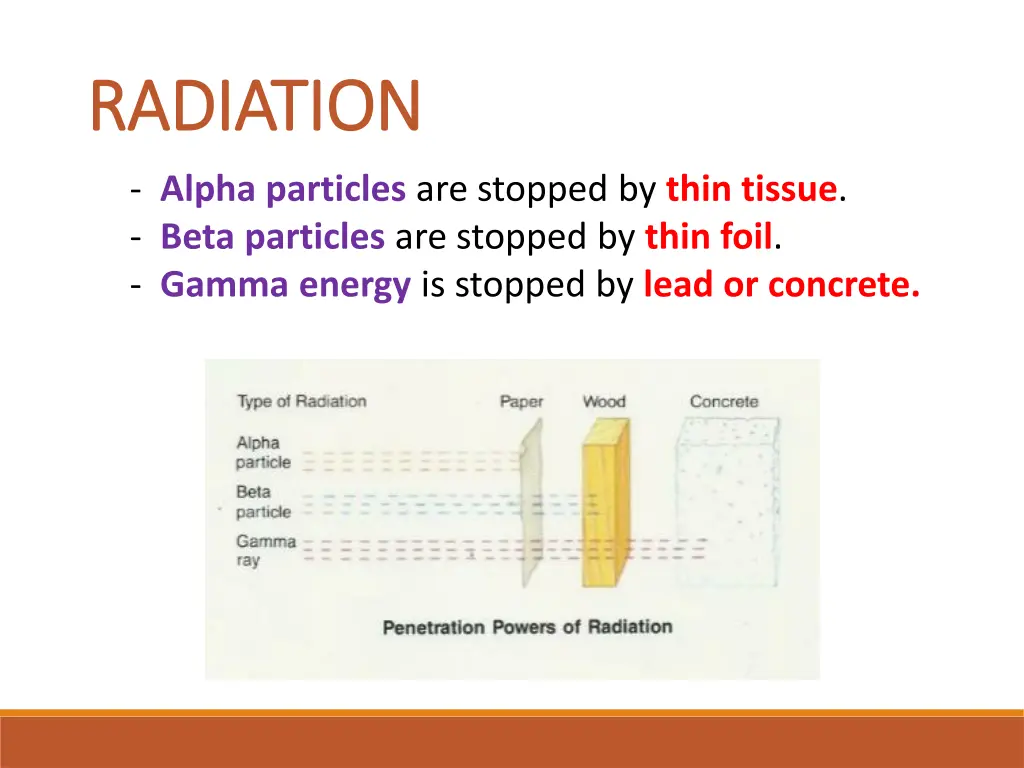 RADIATION

- Alpha particles are stopped by thin tissue.
- Beta particles are stopped by thin foil.
- Gamma energy is stopped by lead or concrete.

Type of Radiation

Paper

Wood

Concrete

Alpha particle

Beta particle

Gamma ray

Penetration Powers of Radiation